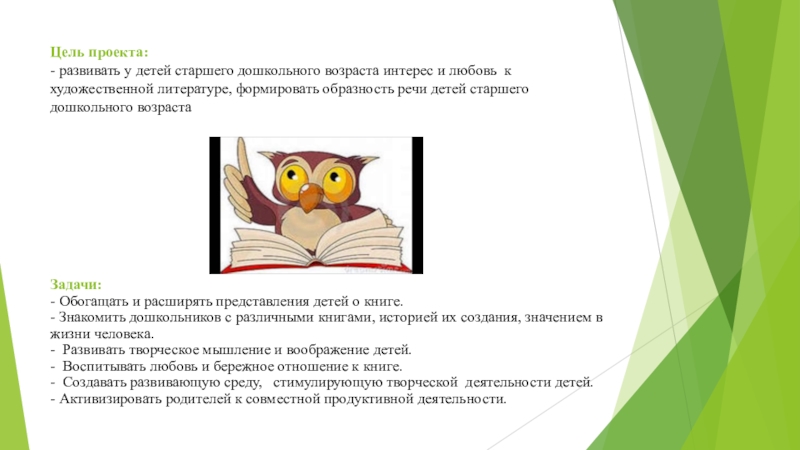 Цель проекта:
- развивать у детей старшего дошкольного возраста интерес и любовь к художественной литературе, формировать образность речи детей старшего дошкольного возраста

Задачи:
- Обогащать и расширять представления детей о книге.
- Знакомить дошкольников с различными книгами, историей их создания, значением в жизни человека.
- Развивать творческое мышление и воображение детей.
- Воспитывать любовь и бережное отношение к книге.
- Создавать развивающую среду, стимулирующую творческой деятельности детей.
- Активизировать родителей к совместной продуктивной деятельности.